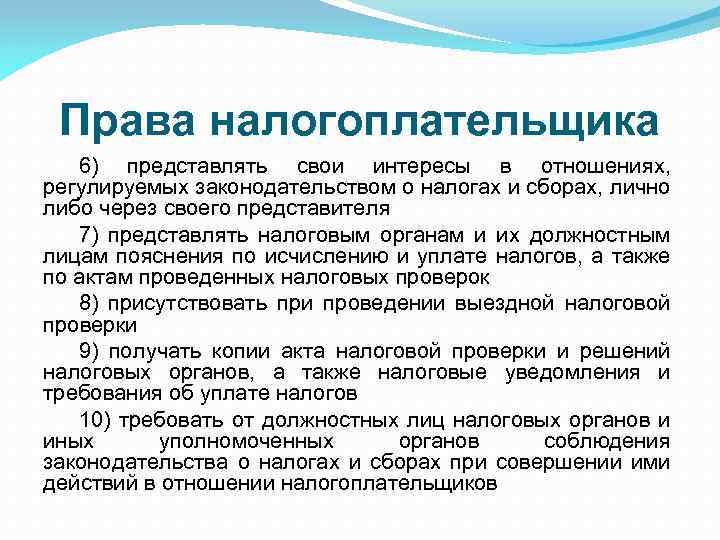 Права налогоплательщика

6) представлять свои интересы в отношениях, регулируемых законодательством о налогах и сборах, лично либо через своего представителя

7) представлять налоговым органам и их должностным лицам пояснения по исчислению и уплате налогов, а также по актам проведенных налоговых проверок

8) присутствовать при проведении выездной налоговой проверки

9) получать копии акта налоговой проверки и решений налоговых органов, а также налоговые уведомления и требования об уплате налогов

10) требовать от должностных лиц налоговых органов и иных уполномоченных органов соблюдения законодательства о налогах и сборах при совершении ими действий в отношении налогоплательщиков